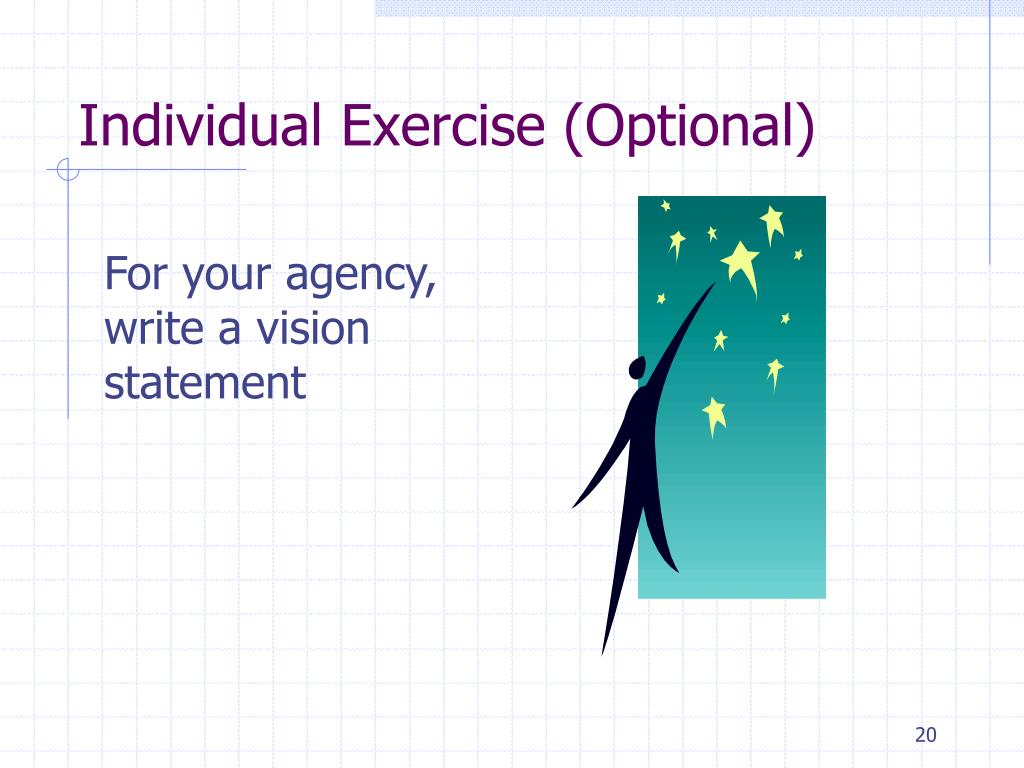 Individual Exercise (Optional)

For your agency, write a vision statement

20